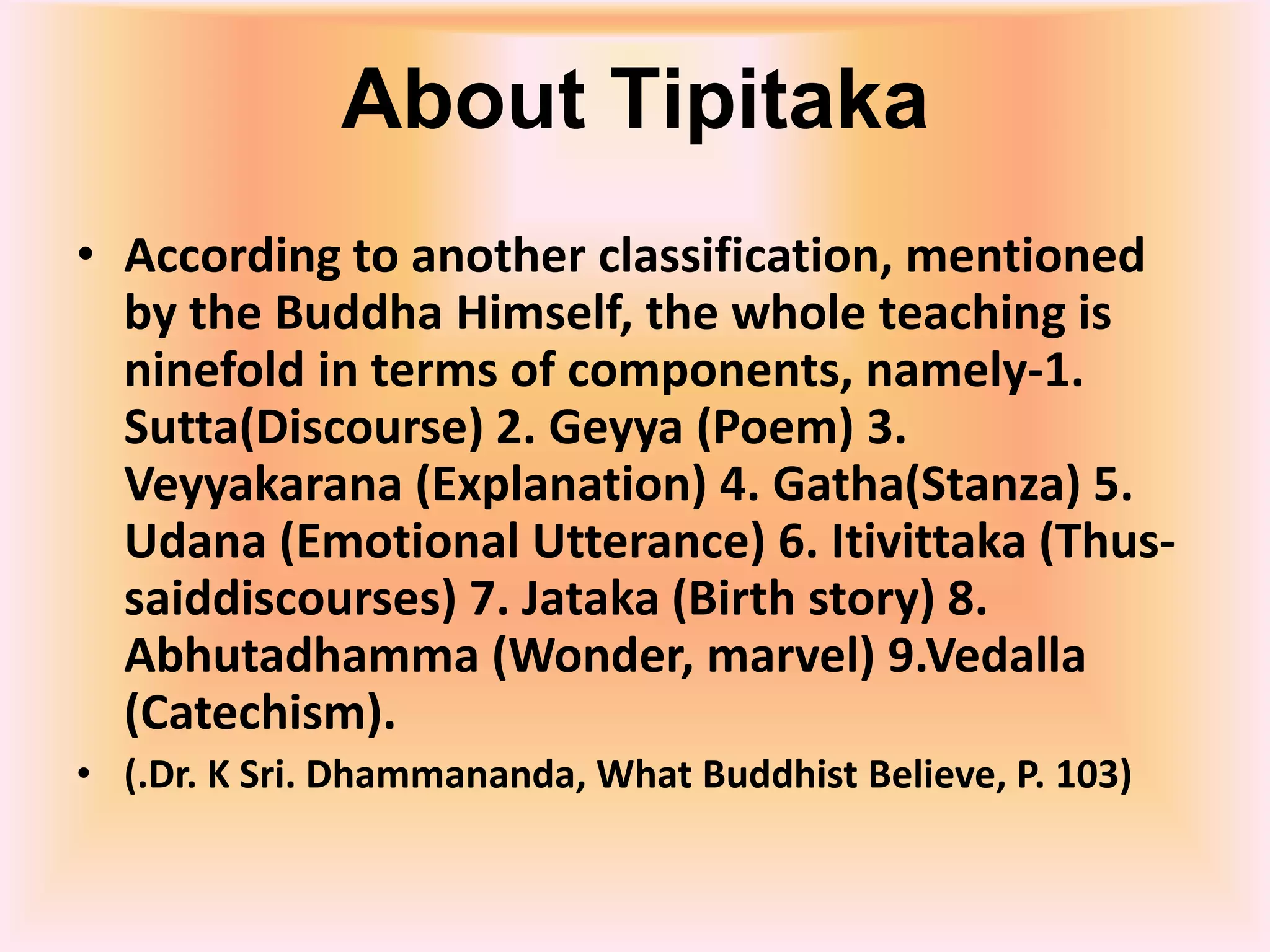 About Tipitaka

• According to another classification, mentioned by the Buddha Himself, the whole teaching is ninefold in terms of components, namely-1. Sutta(Discourse) 2. Geyya (Poem) 3. Veyyakarana (Explanation) 4. Gatha(Stanza) 5. Udana (Emotional Utterance) 6. Itivittaka (Thus-saiddiscourses) 7. Jataka (Birth story) 8. Abhutadhamma (Wonder, marvel) 9.Vedalla (Catechism).

• (.Dr. K Sri. Dhammananda, What Buddhist Believe, P. 103)